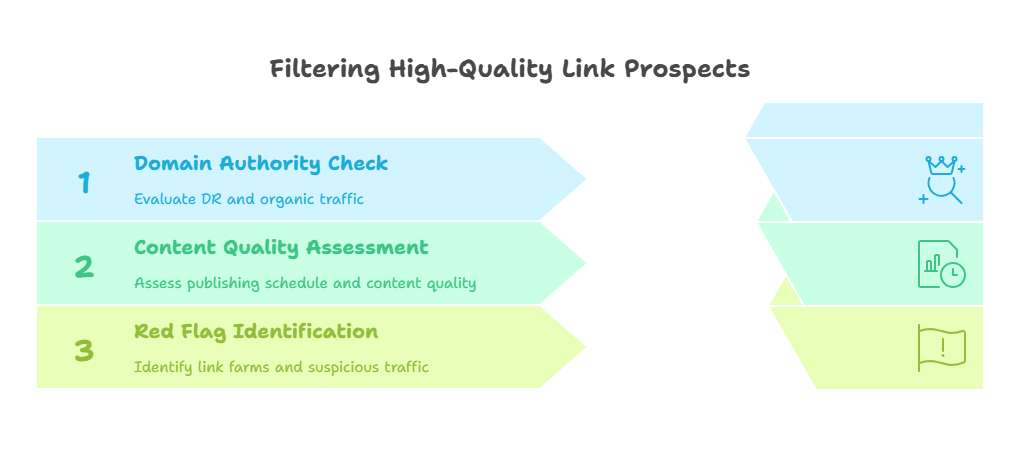 Filtering High-Quality Link Prospects

1

Domain Authority Check

Evaluate DR and organic traffic

2

Content Quality Assessment

Assess publishing schedule and content quality

3

Red Flag Identification

Identify link farms and suspicious traffic